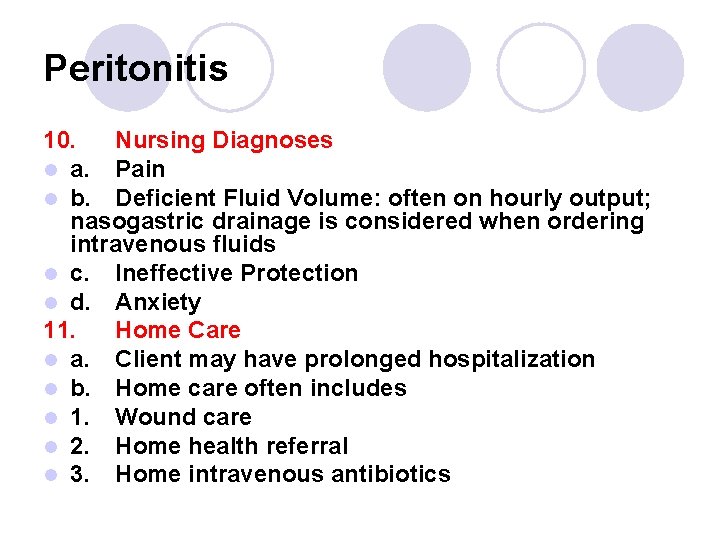 Peritonitis

10. Nursing Diagnoses
a. Pain
b. Deficient Fluid Volume: often on hourly output; nasogastric drainage is considered when ordering intravenous fluids
c. Ineffective Protection
d. Anxiety
11. Home Care
a. Client may have prolonged hospitalization
b. Home care often includes
1. Wound care
2. Home health referral
3. Home intravenous antibiotics